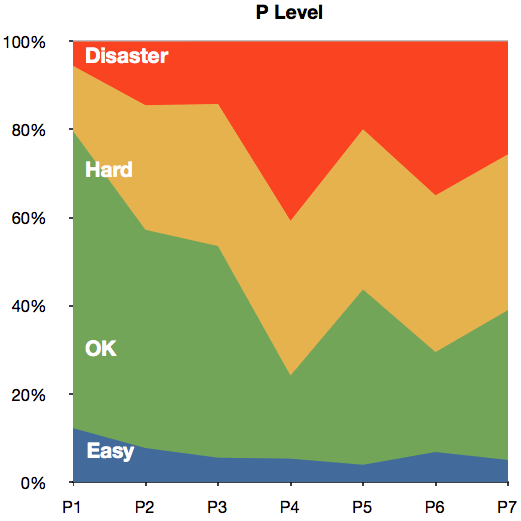 P Level

100%
80%
60%
40%
20%
0%

Disaster
Hard
OK
Easy

P1 P2 P3 P4 P5 P6 P7